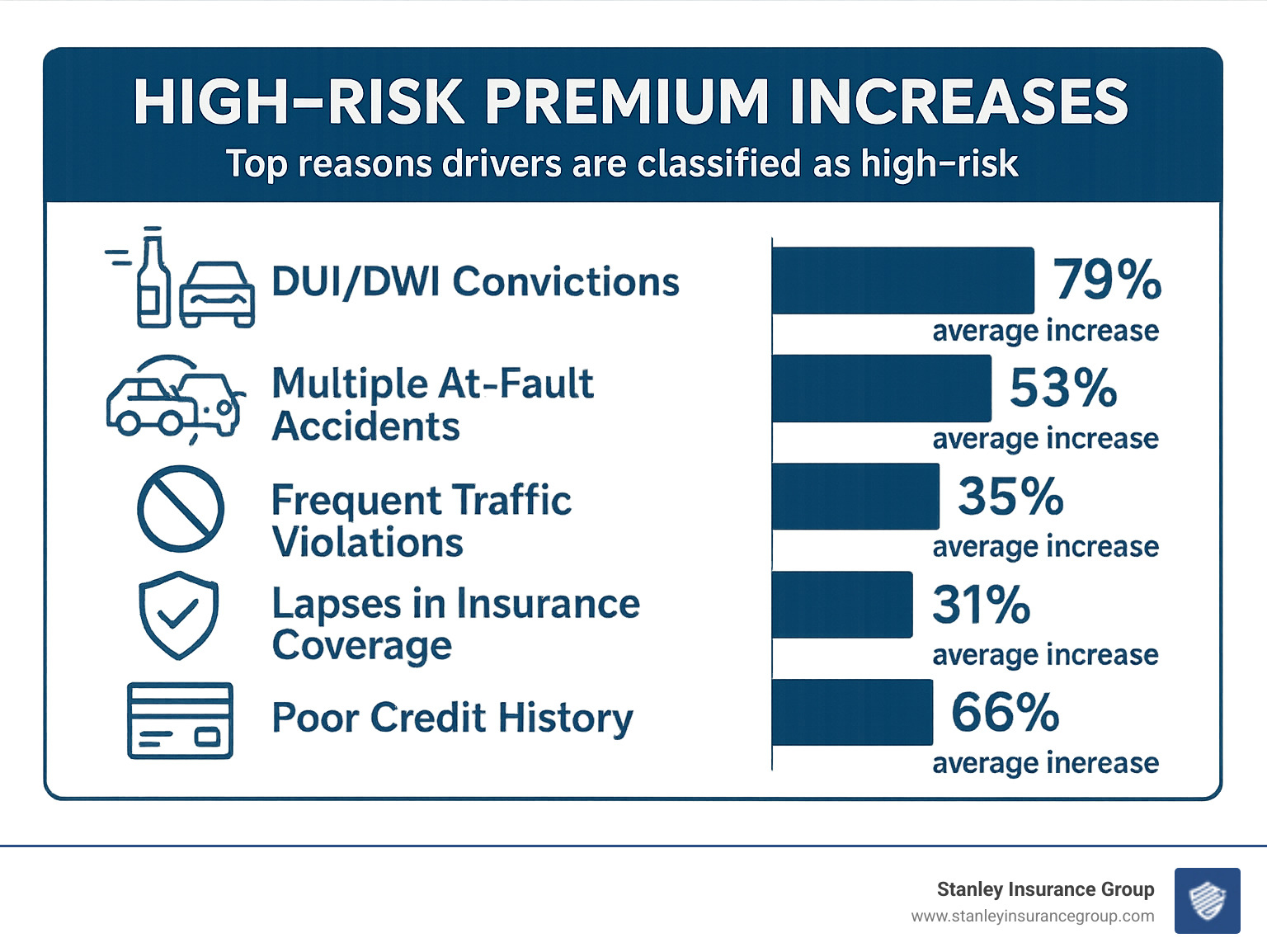 HIGH-RISK PREMIUM INCREASES

Top reasons drivers are classified as high-risk

DUI/DWI Convictions

79%
average increase

Multiple At-Fault Accidents

53%
average increase

Frequent Traffic Violations

35%
average increase

Lapses in Insurance Coverage

31%
average increase

Poor Credit History

66%
average inerease

Stanley Insurance Group
www.stanleyinsurancegroup.com